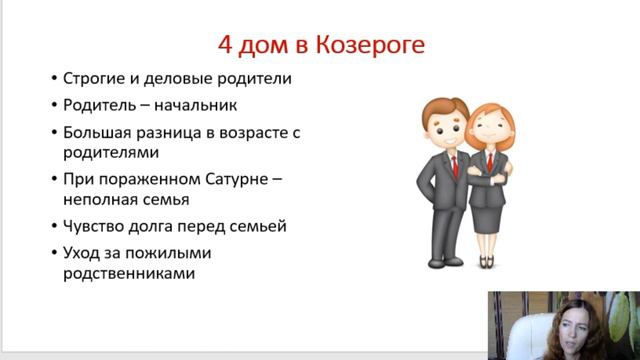 4 дом в Козероге

• Строгие и деловые родители
• Родитель – начальник
• Большая разница в возрасте с родителями
• При пораженном Сатурне – неполная семья
• Чувство долга перед семьей
• Уход за пожилыми родственниками